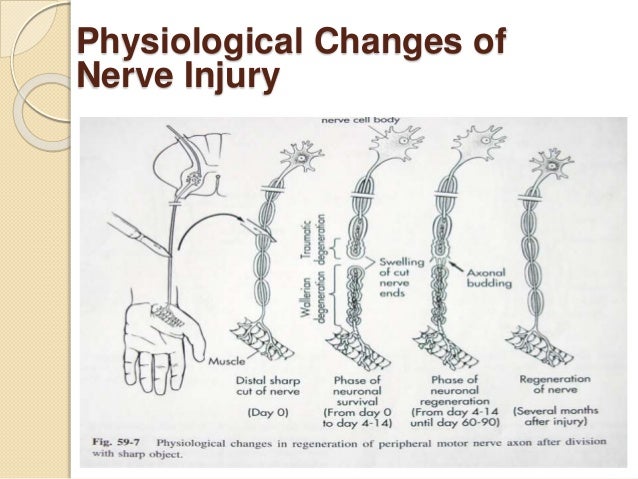 Physiological Changes of Nerve Injury

nerve cell body

Traumatic degeneration

Wallerian degeneration

Swelling of cut nerve ends

Axonal budding

Muscle

Distal sharp cut of nerve

(Day 0)

Phase of neuronal survival (From day 0 to day 4-14)

Phase of neuronal regeneration (From day 4-14 until day 60-90)

Regeneration of nerve (Several months after injury)

Fig. 59-7 Physiological changes in regeneration of peripheral motor nerve axon after division with sharp object.